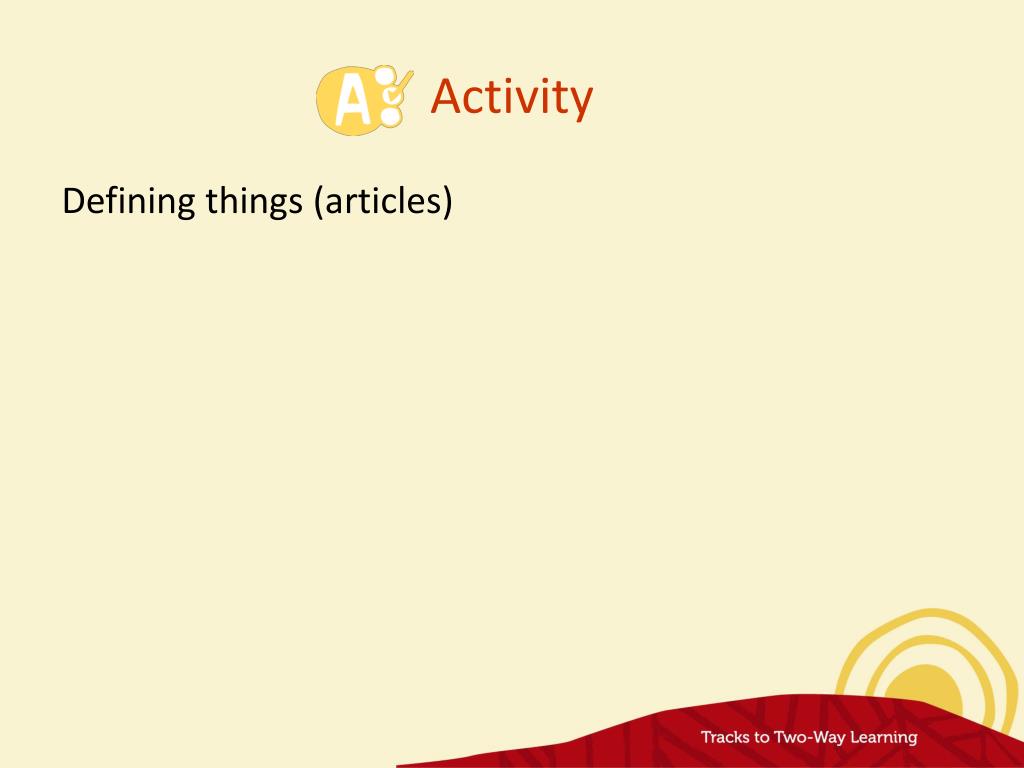 A Activity

Defining things (articles)

Tracks to Two-Way Learning